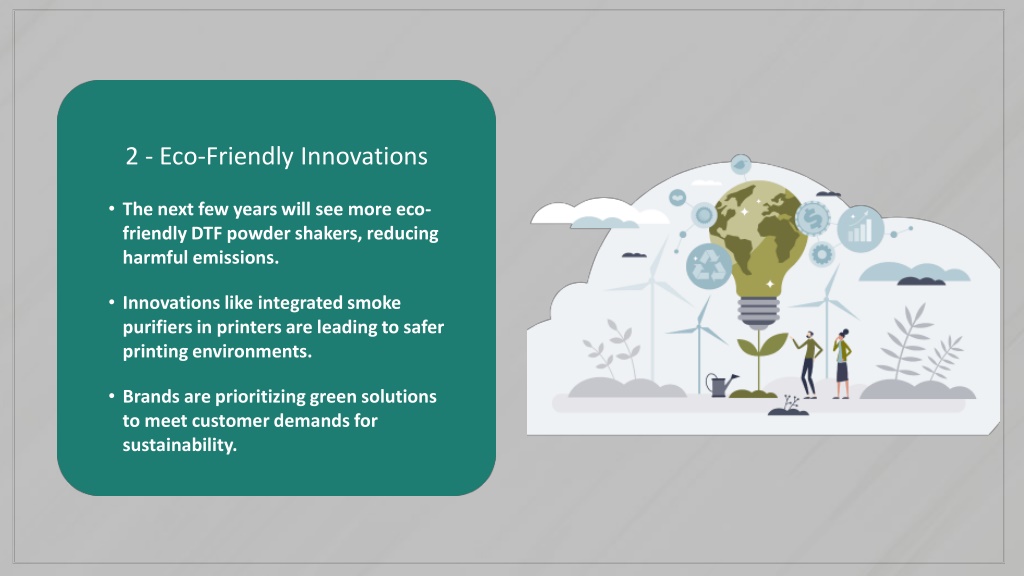 2 - Eco-Friendly Innovations

• The next few years will see more eco-friendly DTF powder shakers, reducing harmful emissions.

• Innovations like integrated smoke purifiers in printers are leading to safer printing environments.

• Brands are prioritizing green solutions to meet customer demands for sustainability.